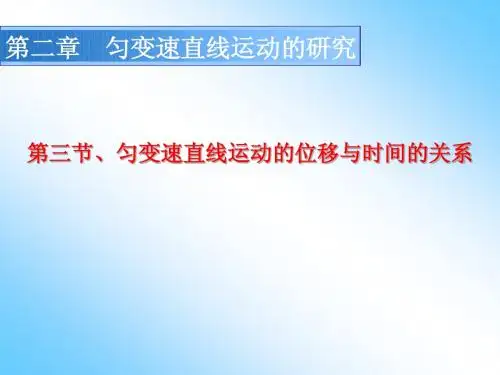 第二章　匀变速直线运动的研究

第三节、匀变速直线运动的位移与时间的关系